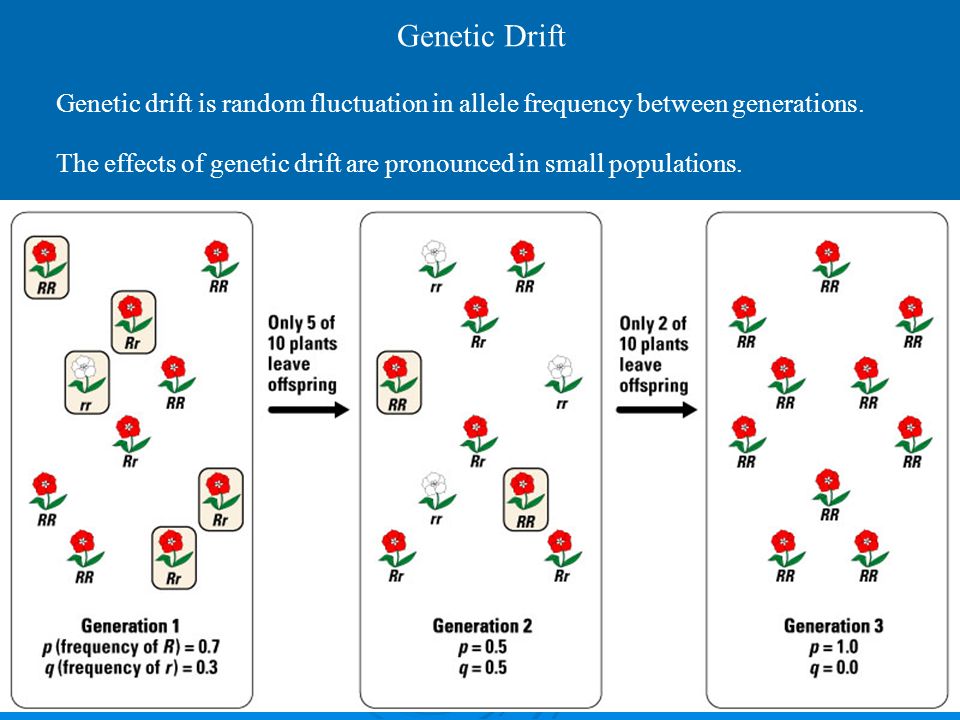 Genetic Drift

Genetic drift is random fluctuation in allele frequency between generations.

The effects of genetic drift are pronounced in small populations.

RR
RR
Rr
rr
RR
Rr
RR
Rr
RR
Rr

Generation 1
$p$ (frequency of $R$) = 0.7
$q$ (frequency of $r$) = 0.3

Only 5 of 10 plants leave offspring

rr
RR
Rr
RR
rr
Rr
rr
RR
Rr
Rr

Generation 2
$p = 0.5$
$q = 0.5$

Only 2 of 10 plants leave offspring

RR
RR
RR
RR
RR
RR
RR
RR
RR
RR

Generation 3
$p = 1.0$
$q = 0.0$